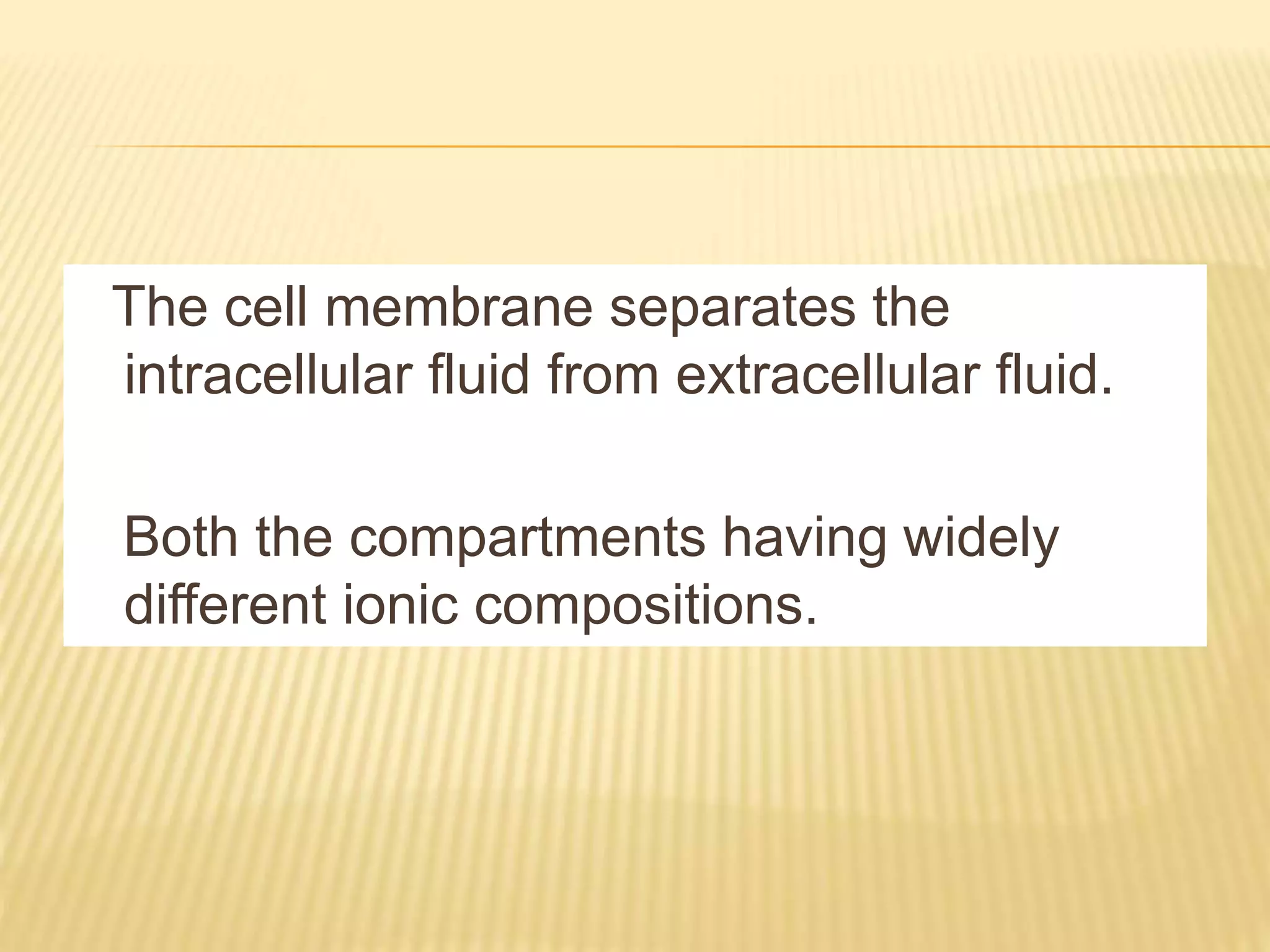 The cell membrane separates the intracellular fluid from extracellular fluid.

Both the compartments having widely different ionic compositions.